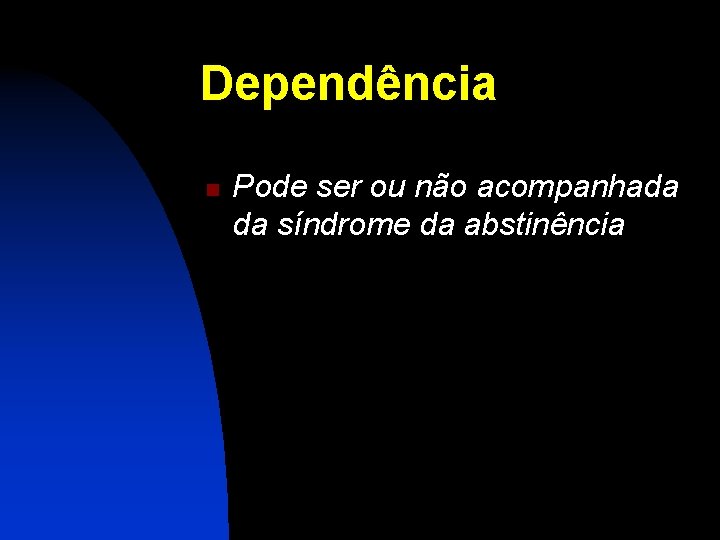 Dependência

Pode ser ou não acompanhada da síndrome da abstinência